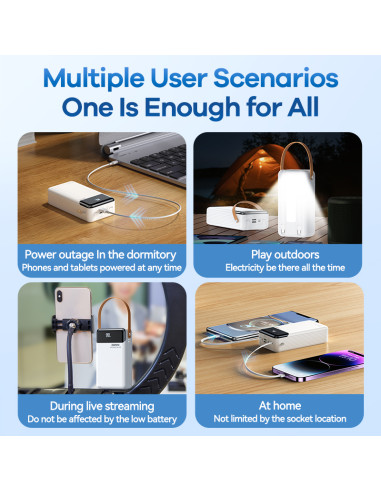 Multiple User Scenarios
One Is Enough for All

Power outage In the dormitory
Phones and tablets powered at any time

Play outdoors
Electricity be there all the time

During live streaming
Do not be affected by the low battery

At home
Not limited by the socket location